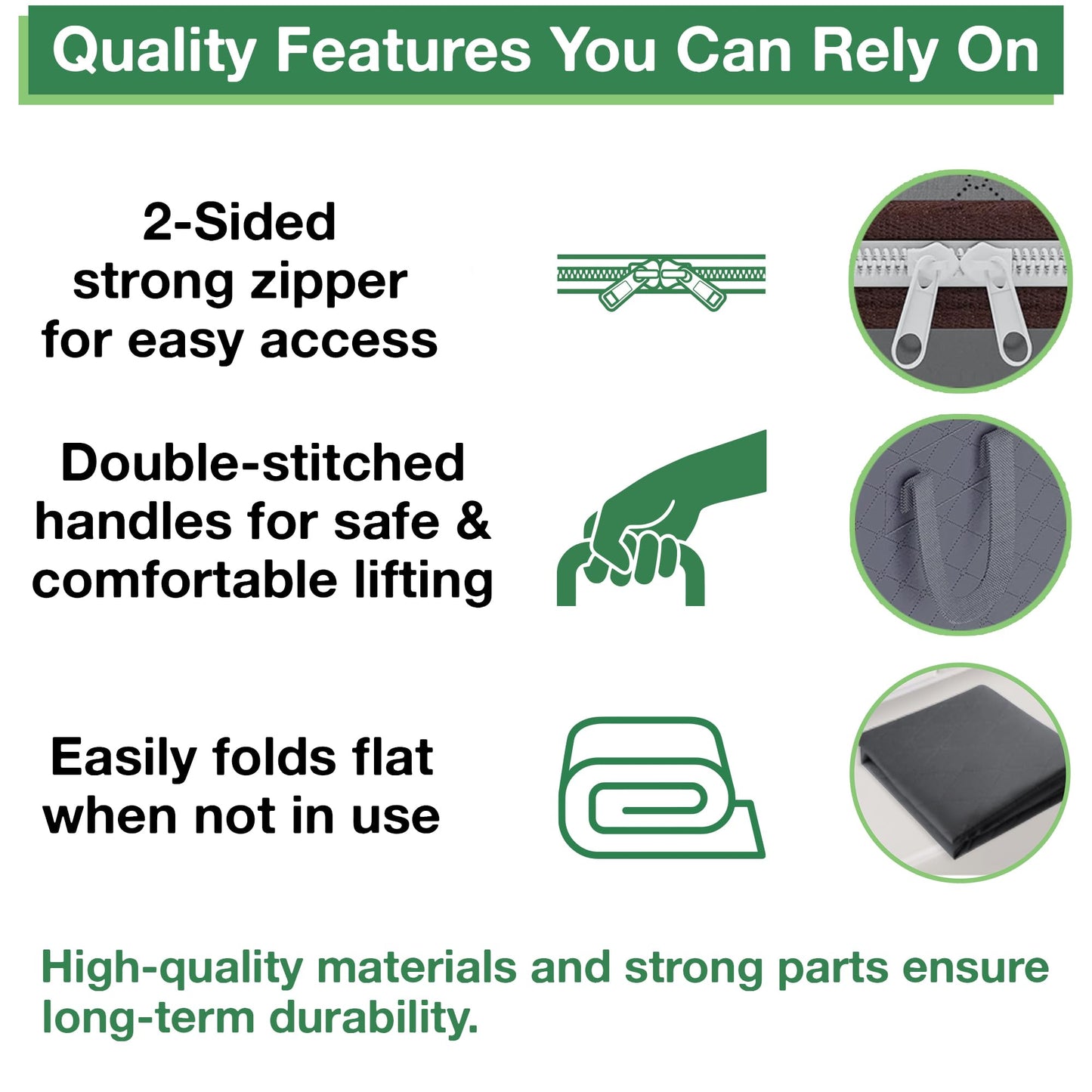 Quality Features You Can Rely On

2-Sided strong zipper for easy access

Double-stitched handles for safe & comfortable lifting

Easily folds flat when not in use

High-quality materials and strong parts ensure long-term durability.